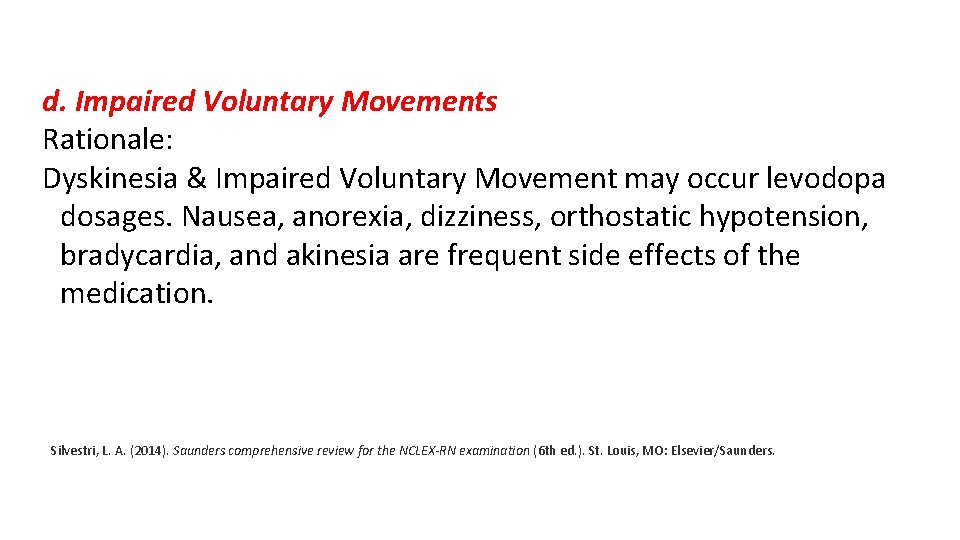 d. Impaired Voluntary Movements
Rationale:
Dyskinesia & Impaired Voluntary Movement may occur levodopa dosages. Nausea, anorexia, dizziness, orthostatic hypotension, bradycardia, and akinesia are frequent side effects of the medication.

Silvestri, L. A. (2014). Saunders comprehensive review for the NCLEX-RN examination (6th ed.). St. Louis, MO: Elsevier/Saunders.